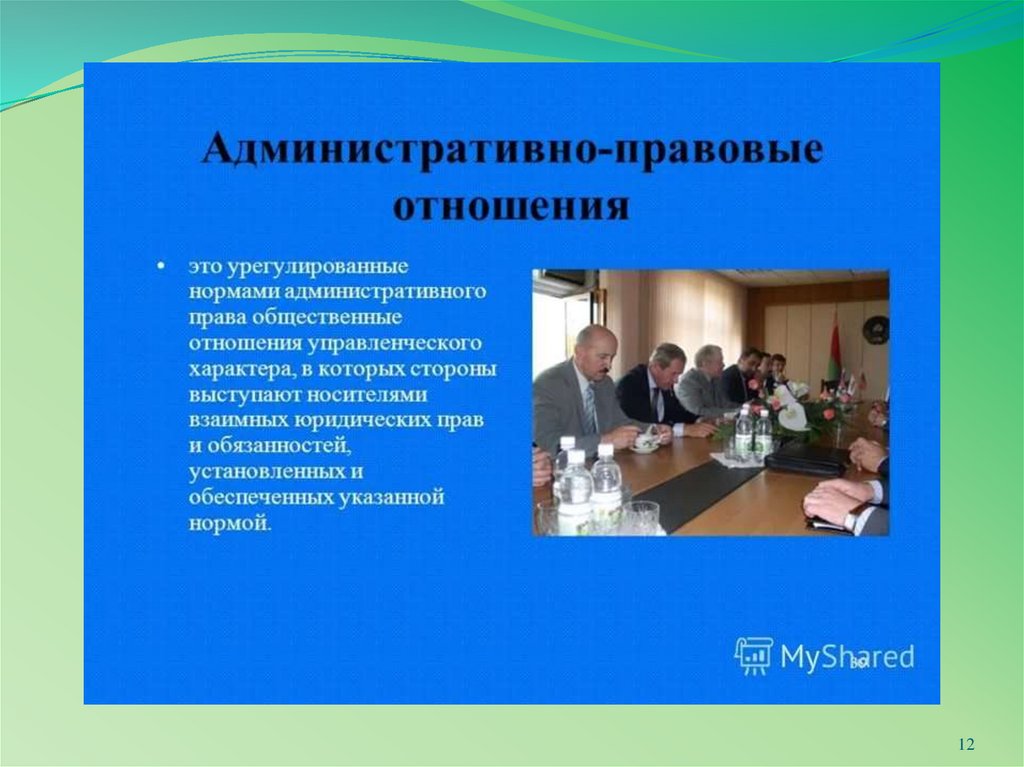 Административно-правовые отношения

• это урегулированные нормами административного права общественные отношения управленческого характера, в которых стороны выступают носителями взаимных юридических прав и обязанностей, установленных и обеспеченных указанной нормой.

MyShared

12